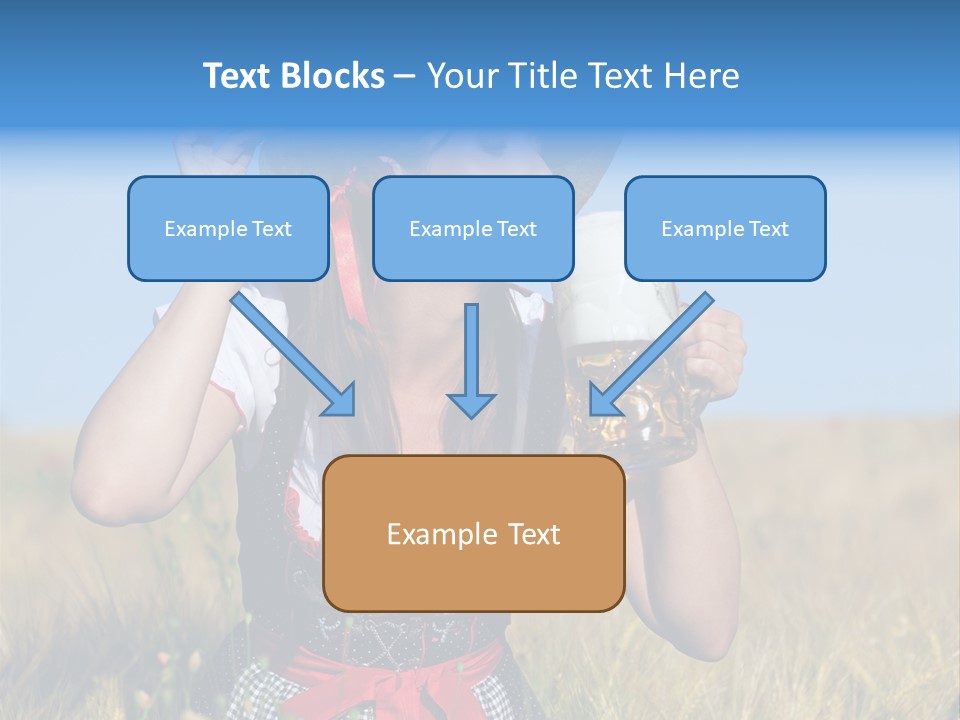 Text Blocks – Your Title Text Here

Example Text

Example Text

Example Text

Example Text